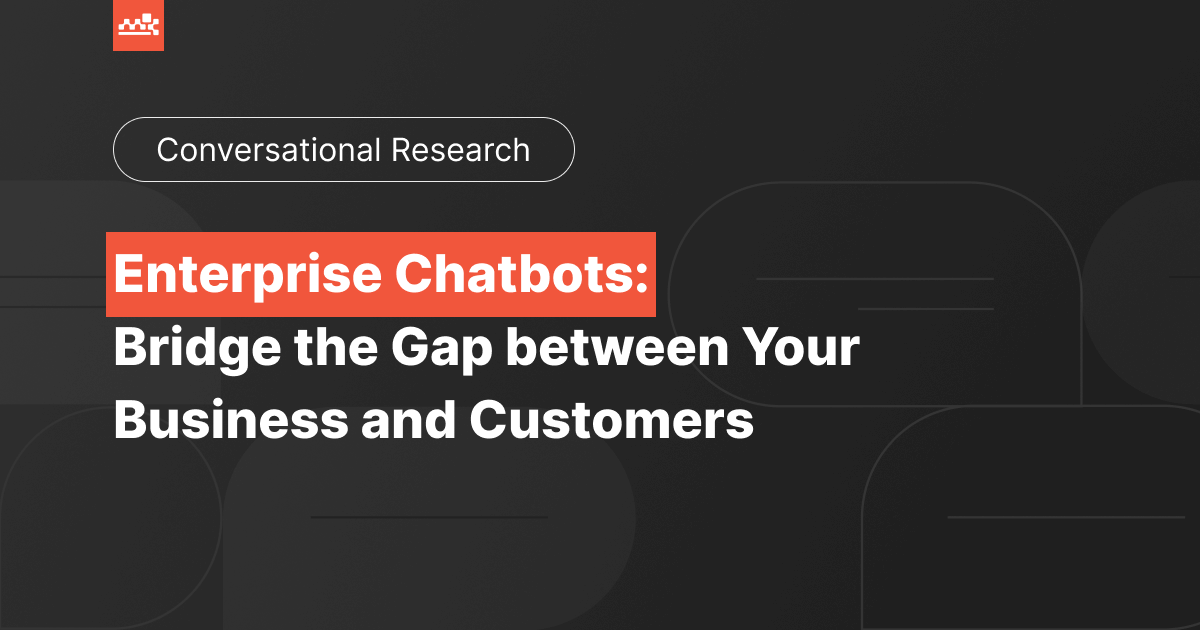 Conversational Research

Enterprise Chatbots: Bridge the Gap between Your Business and Customers